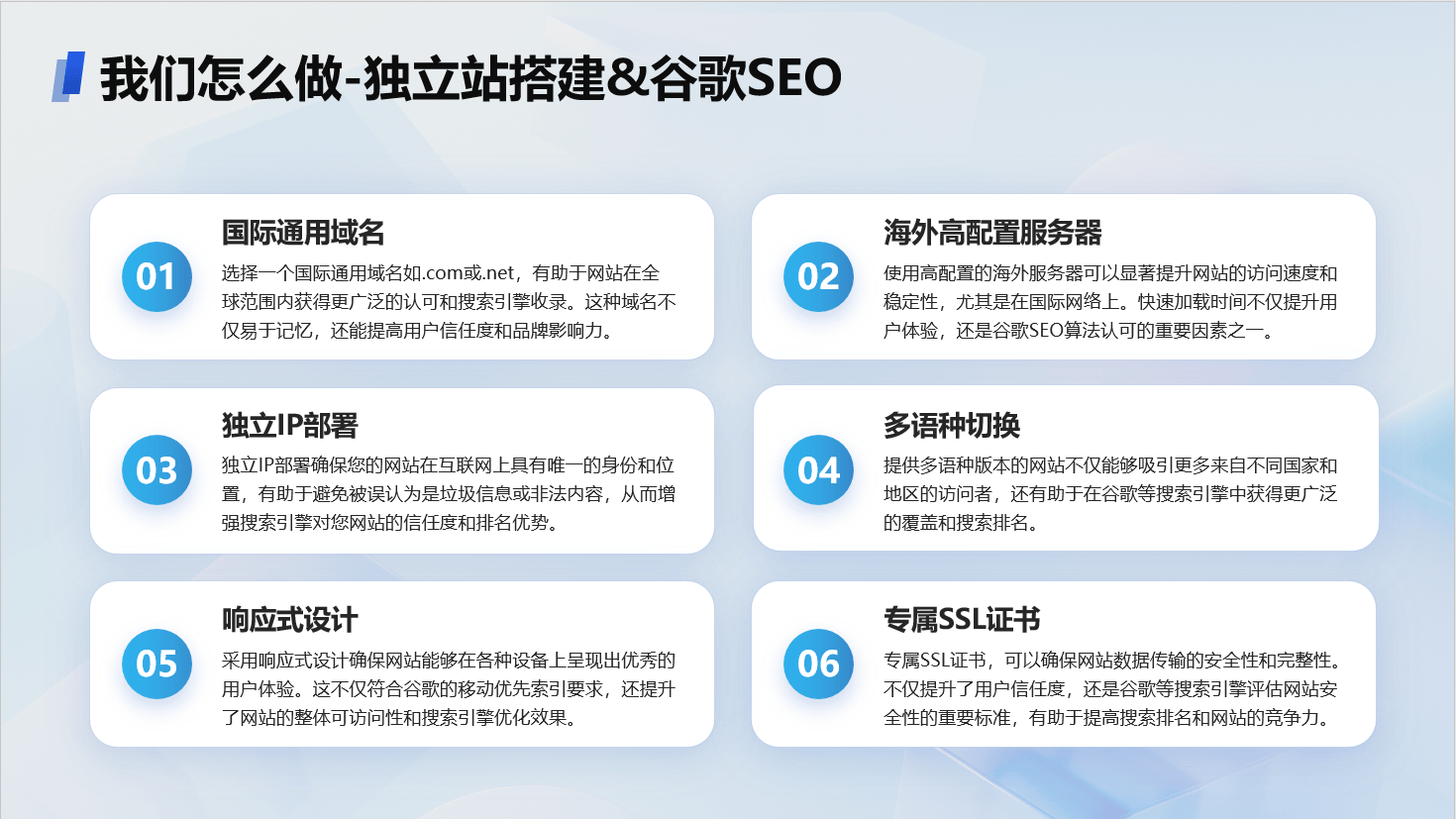 我们怎么做-独立站搭建&谷歌SEO

01
国际通用域名
选择一个国际通用域名如.com或.net，有助于网站在全球范围内获得更广泛的认可和搜索引擎收录。这种域名不仅易于记忆，还能提高用户信任度和品牌影响力。

02
海外高配置服务器
使用高配置的海外服务器可以显著提升网站的访问速度和稳定性，尤其是在国际网络上。快速加载时间不仅提升用户体验，还是谷歌SEO算法认可的重要因素之一。

03
独立IP部署
独立IP部署确保您的网站在互联网上具有唯一的身份和位置，有助于避免被误认为是垃圾信息或非法内容，从而增强搜索引擎对您网站的信任度和排名优势。

04
多语种切换
提供多语种版本的网站不仅能够吸引更多来自不同国家和地区的访问者，还有助于在谷歌等搜索引擎中获得更广泛的覆盖和搜索排名。

05
响应式设计
采用响应式设计确保网站能够在各种设备上呈现出优秀的用户体验。这不仅符合谷歌的移动优先索引要求，还提升了网站的整体可访问性和搜索引擎优化效果。

06
专属SSL证书
专属SSL证书，可以确保网站数据传输的安全性和完整性。不仅提升了用户信任度，还是谷歌等搜索引擎评估网站安全性的重要标准，有助于提高搜索排名和网站的竞争力。